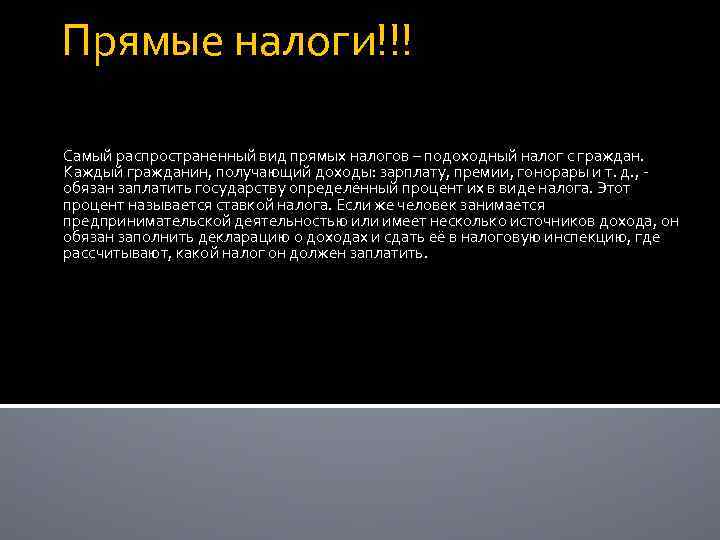 Прямые налоги!!!

Самый распространенный вид прямых налогов – подоходный налог с граждан. Каждый гражданин, получающий доходы: зарплату, премии, гонорары и т. д., - обязан заплатить государству определённый процент их в виде налога. Этот процент называется ставкой налога. Если же человек занимается предпринимательской деятельностью или имеет несколько источников дохода, он обязан заполнить декларацию о доходах и сдать её в налоговую инспекцию, где рассчитывают, какой налог он должен заплатить.